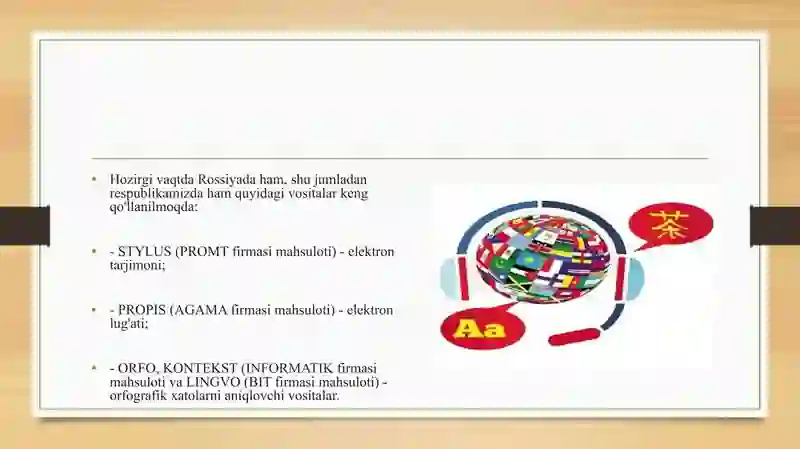 • Hozirgi vaqtda Rossiyada ham, shu jumladan respublikamizda ham quyidagi vositalar keng qo'llanilmoqda:

• - STYLUS (PROMT firmasi mahsuloti) - elektron tarjimoni;

• - PROPIS (AGAMA firmasi mahsuloti) - elektron lug'ati;

• - ORFO, KONTEKST (INFORMATIK firmasi mahsuloti va LINGVO (BIT firmasi mahsuloti) - orfografik xatolarni aniqlovchi vositalar.

茶

Aa